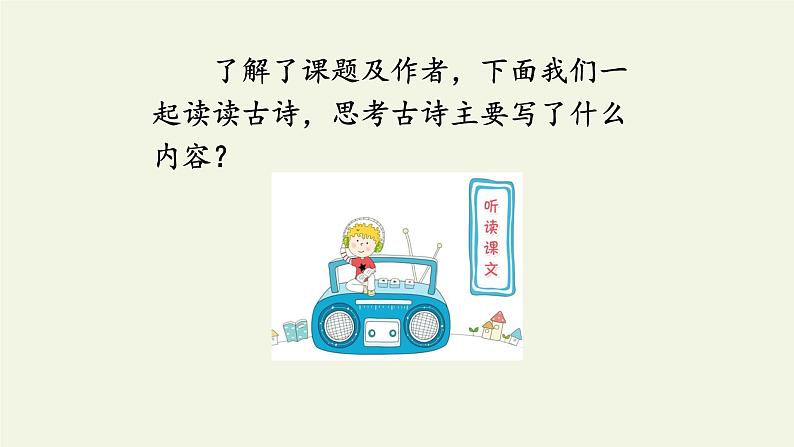 了解了课题及作者，下面我们一起读读古诗，思考古诗主要写了什么内容？

听读课文